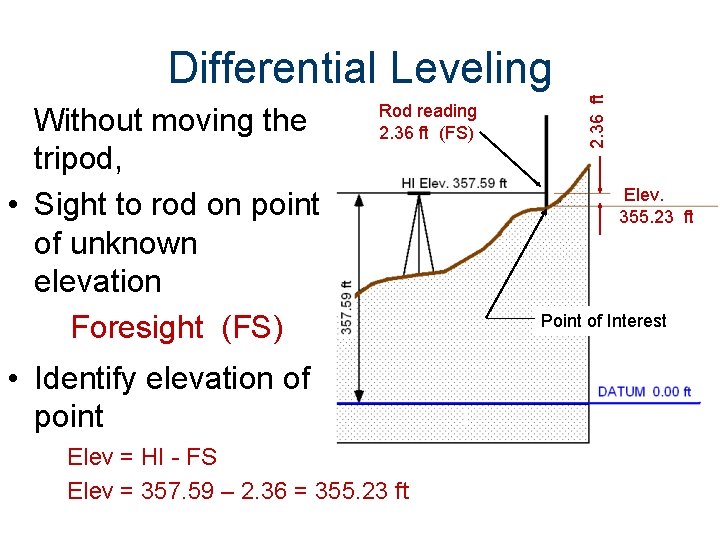 Differential Leveling

Without moving the tripod,

• Sight to rod on point of unknown elevation

Foresight (FS)

• Identify elevation of point

Elev = HI - FS

Elev = 357.59 – 2.36 = 355.23 ft

Rod reading 2.36 ft (FS)

2.36 ft

HI Elev. 357.59 ft

Elev. 355.23 ft

357.59 ft

Point of Interest

DATUM 0.00 ft